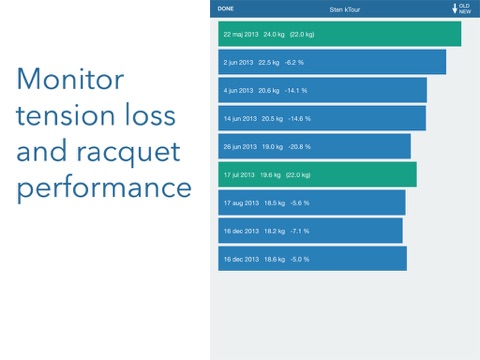 Monitor tension loss and racquet performance

DONE

Sten kTour

OLD
NEW

22 maj 2013 24.0 kg (22.0 kg)

2 jun 2013 22.5 kg -6.2 %

4 jun 2013 20.6 kg -14.1 %

14 jun 2013 20.5 kg -14.6 %

26 jun 2013 19.0 kg -20.8 %

17 jul 2013 19.6 kg (22.0 kg)

17 aug 2013 18.5 kg -5.6 %

16 dec 2013 18.2 kg -7.1 %

16 dec 2013 18.6 kg -5.0 %